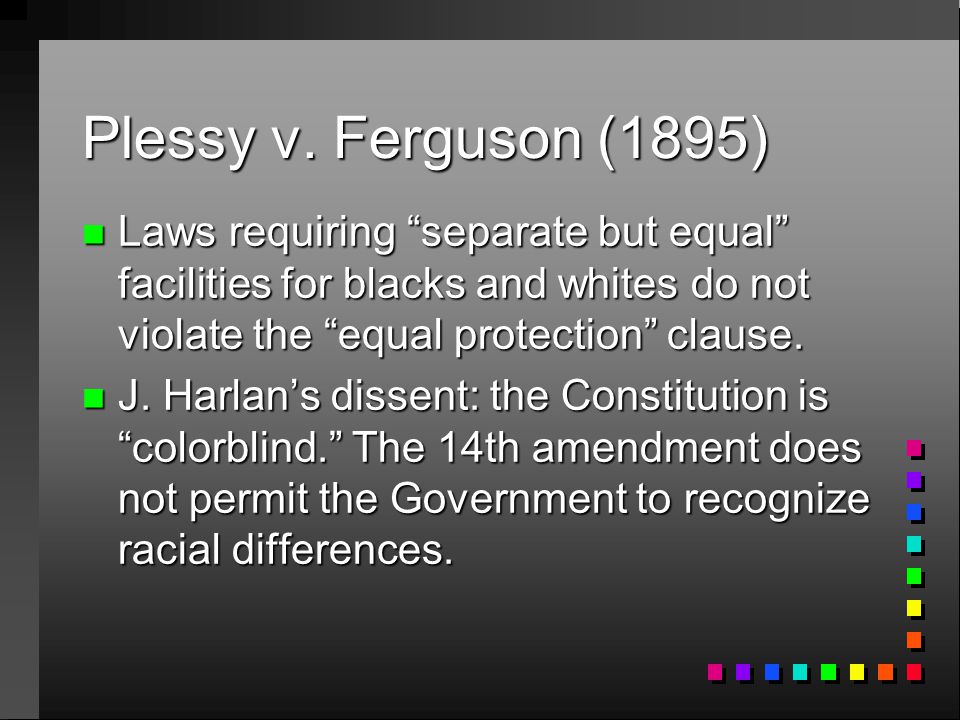 Plessy v. Ferguson (1895)

Laws requiring “separate but equal” facilities for blacks and whites do not violate the “equal protection” clause.

J. Harlan’s dissent: the Constitution is “colorblind.” The 14th amendment does not permit the Government to recognize racial differences.